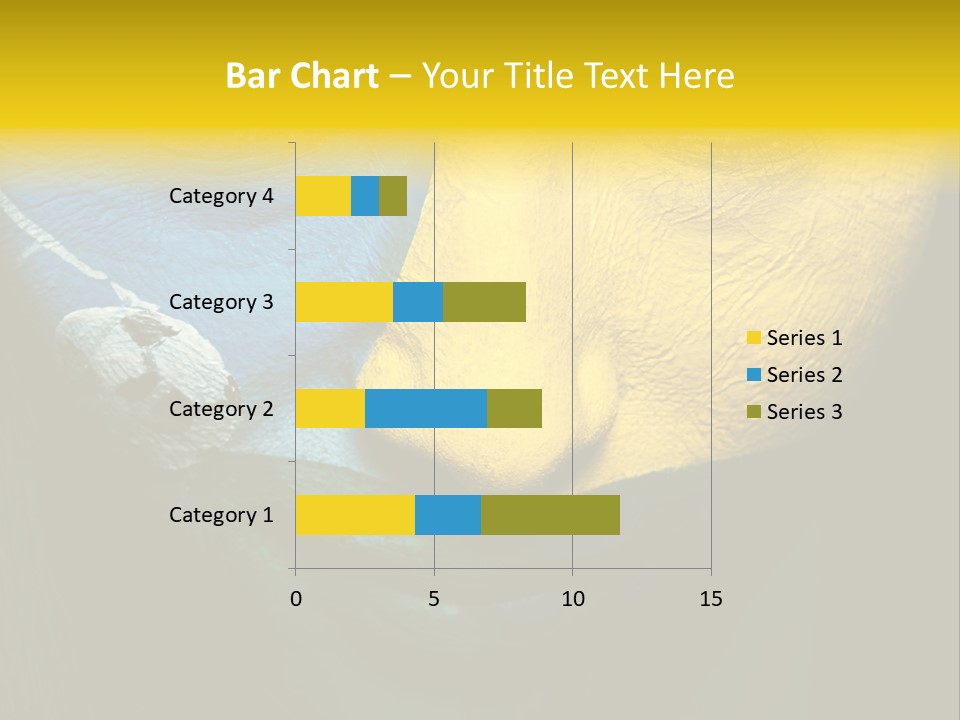 Bar Chart – Your Title Text Here

Category 4
Category 3
Category 2
Category 1

0
5
10
15

Series 1
Series 2
Series 3